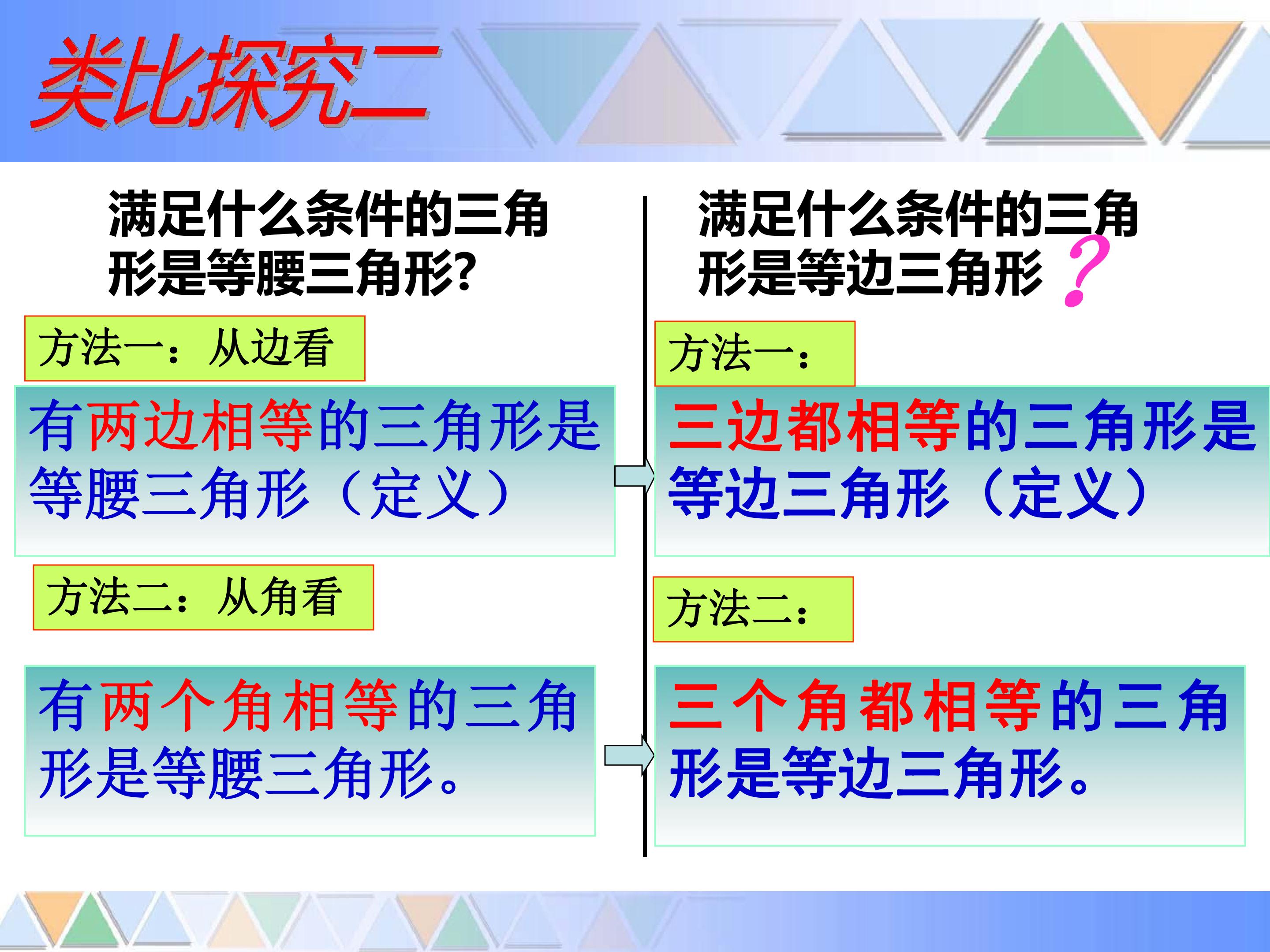 类比探究二

满足什么条件的三角形是等腰三角形?

方法一：从边看

有两边相等的三角形是等腰三角形（定义）

方法二：从角看

有两个角相等的三角形是等腰三角形。

满足什么条件的三角形是等边三角形?

方法一：

三边都相等的三角形是等边三角形（定义）

方法二：

三个角都相等的三角形是等边三角形。